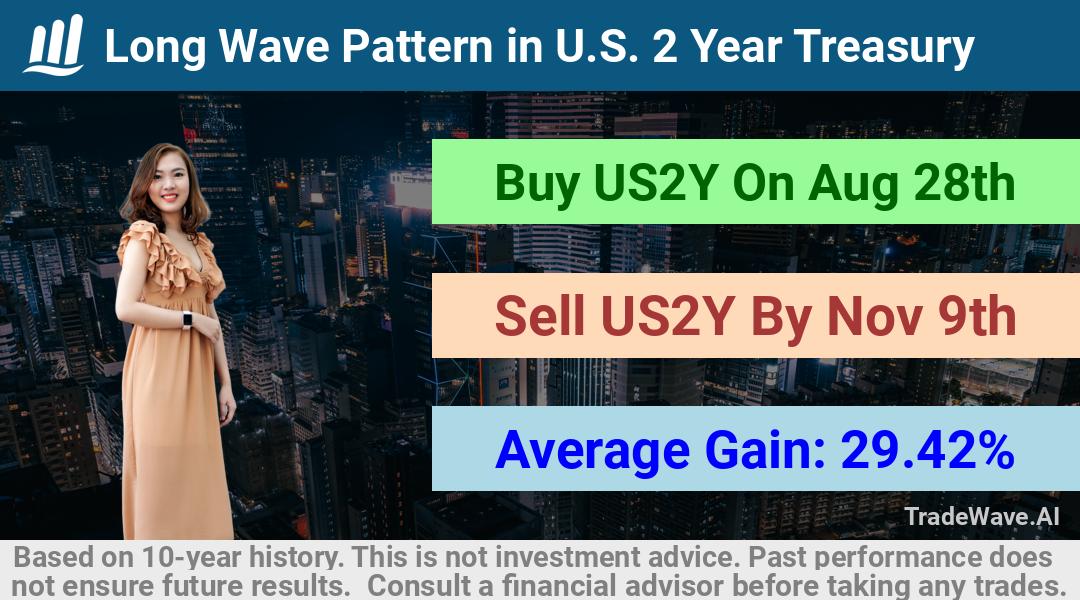 Long Wave Pattern in U.S. 2 Year Treasury

Buy US2Y On Aug 28th

Sell US2Y By Nov 9th

Average Gain: 29.42%

TradeWave.AI

Based on 10-year history. This is not investment advice. Past performance does not ensure future results. Consult a financial advisor before taking any trades.